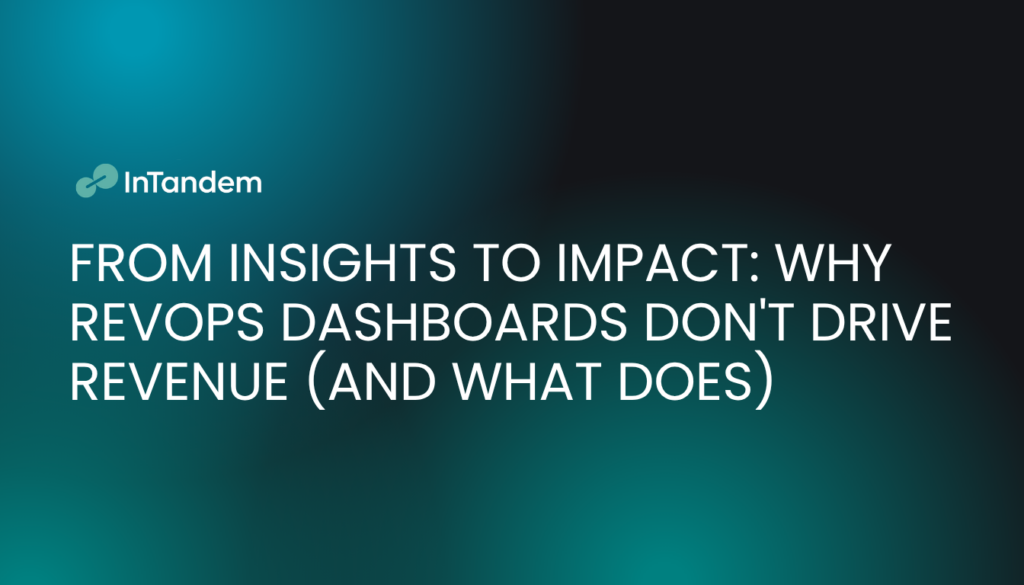 InTandem

FROM INSIGHTS TO IMPACT: WHY REVOPS DASHBOARDS DON'T DRIVE REVENUE (AND WHAT DOES)